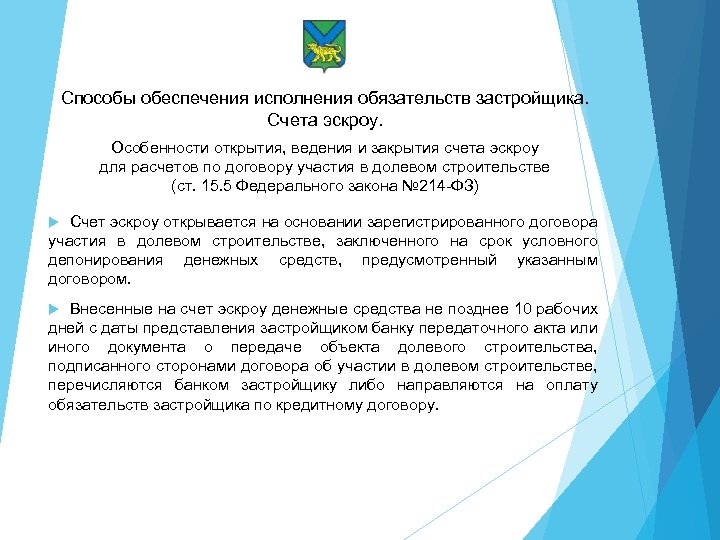 Способы обеспечения исполнения обязательств застройщика. Счета эскроу.

Особенности открытия, ведения и закрытия счета эскроу для расчетов по договору участия в долевом строительстве (ст. 15.5 Федерального закона №214-ФЗ)

Счет эскроу открывается на основании зарегистрированного договора участия в долевом строительстве, заключенного на срок условного депонирования денежных средств, предусмотренный указанным договором.

Внесенные на счет эскроу денежные средства не позднее 10 рабочих дней с даты представления застройщиком банку передаточного акта или иного документа о передаче объекта долевого строительства, подписанного сторонами договора об участии в долевом строительстве, перечисляются банком застройщику либо направляются на оплату обязательств застройщика по кредитному договору.